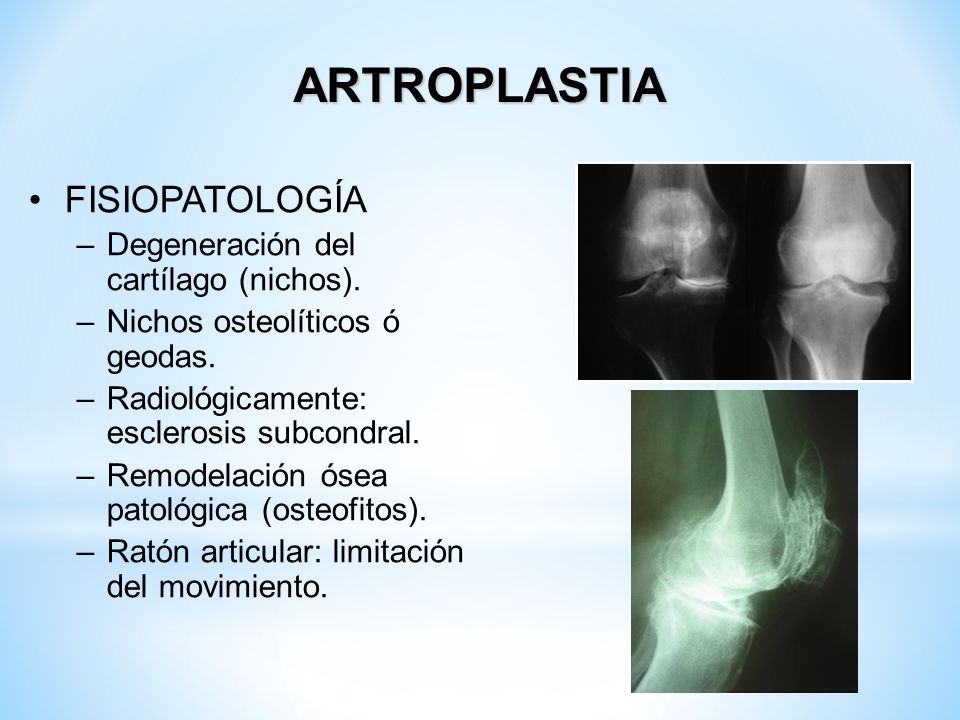 ARTROPLASTIA

• FISIOPATOLOGÍA
  – Degeneración del cartílago (nichos).
  – Nichos osteolíticos ó geodas.
  – Radiológicamente: esclerosis subcondral.
  – Remodelación ósea patológica (osteofitos).
  – Ratón articular: limitación del movimiento.